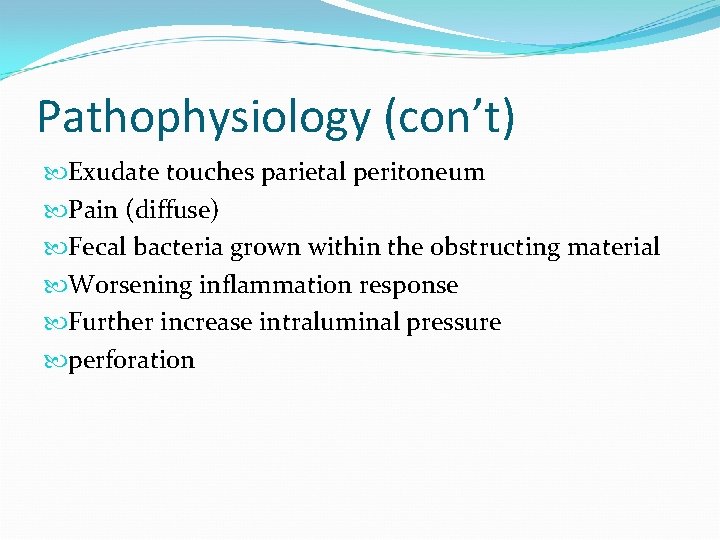 Pathophysiology (con't)

Exudate touches parietal peritoneum
Pain (diffuse)
Fecal bacteria grown within the obstructing material
Worsening inflammation response
Further increase intraluminal pressure
perforation